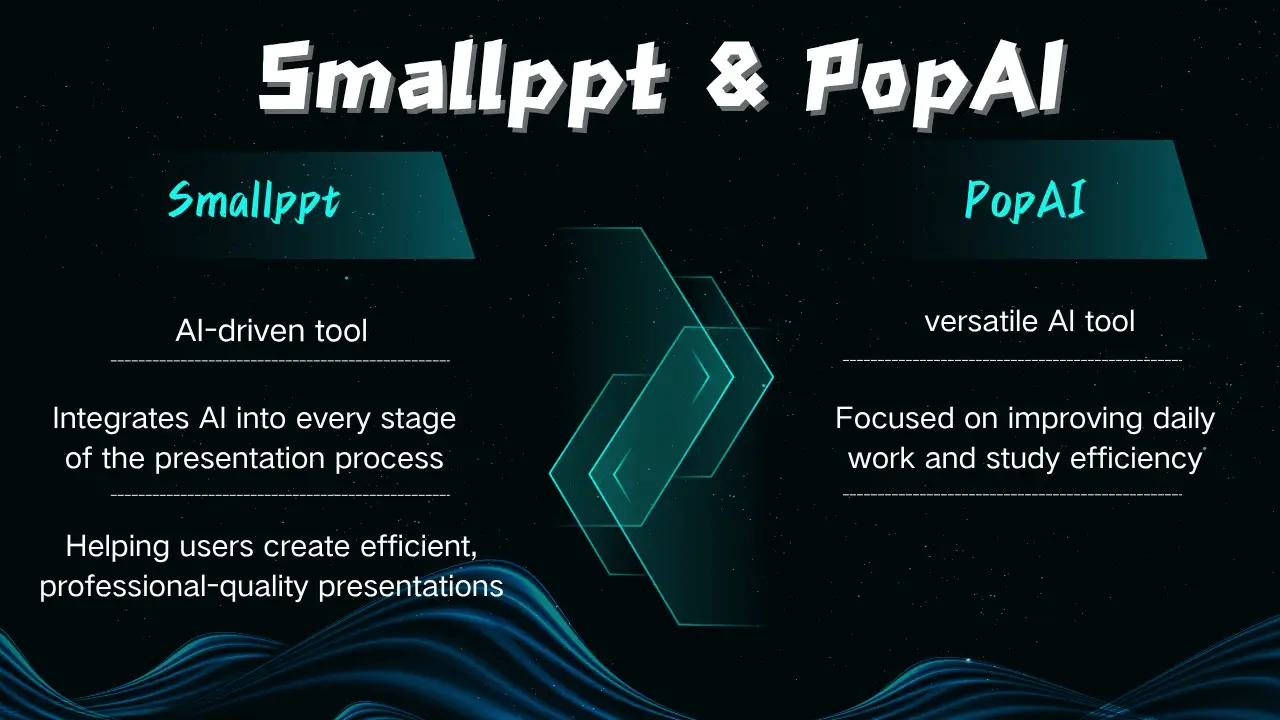 Smallppt & PopAI

Smallppt

AI-driven tool

Integrates AI into every stage of the presentation process

Helping users create efficient, professional-quality presentations

PopAI

versatile AI tool

Focused on improving daily work and study efficiency